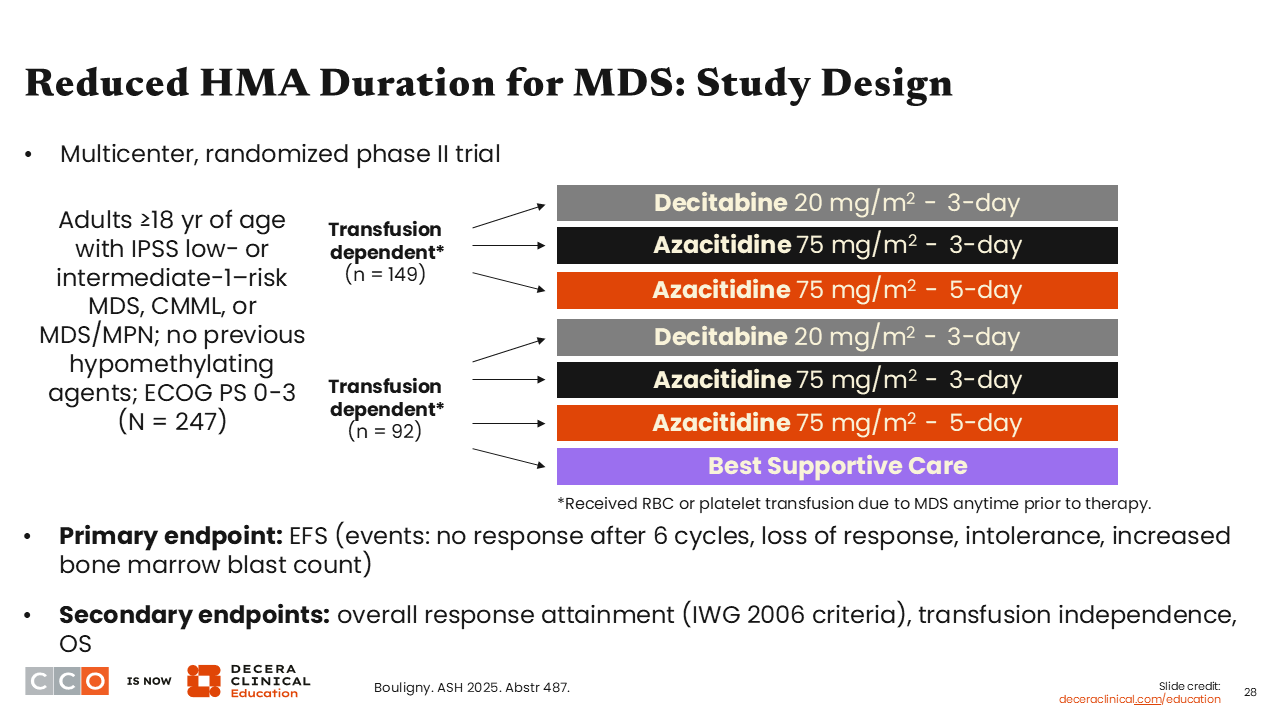 Reduced HMA Duration for MDS: Study Design

• Multicenter, randomized phase II trial

Adults ≥18 yr of age with IPSS low- or intermediate-1–risk MDS, CMML, or MDS/MPN; no previous hypomethylating agents; ECOG PS 0-3 (N = 247)

Transfusion dependent* (n = 149)

Decitabine 20 mg/m$^2$ - 3-day

Azacitidine 75 mg/m$^2$ - 3-day

Azacitidine 75 mg/m$^2$ - 5-day

Transfusion dependent* (n = 92)

Decitabine 20 mg/m$^2$ - 3-day

Azacitidine 75 mg/m$^2$ - 3-day

Azacitidine 75 mg/m$^2$ - 5-day

Best Supportive Care

*Received RBC or platelet transfusion due to MDS anytime prior to therapy.

• Primary endpoint: EFS (events: no response after 6 cycles, loss of response, intolerance, increased bone marrow blast count)

• Secondary endpoints: overall response attainment (IWG 2006 criteria), transfusion independence, OS

CCO IS NOW DECERA CLINICAL Education

Bouligny. ASH 2025. Abstr 487.

Slide credit: deceraclinical.com/education

28